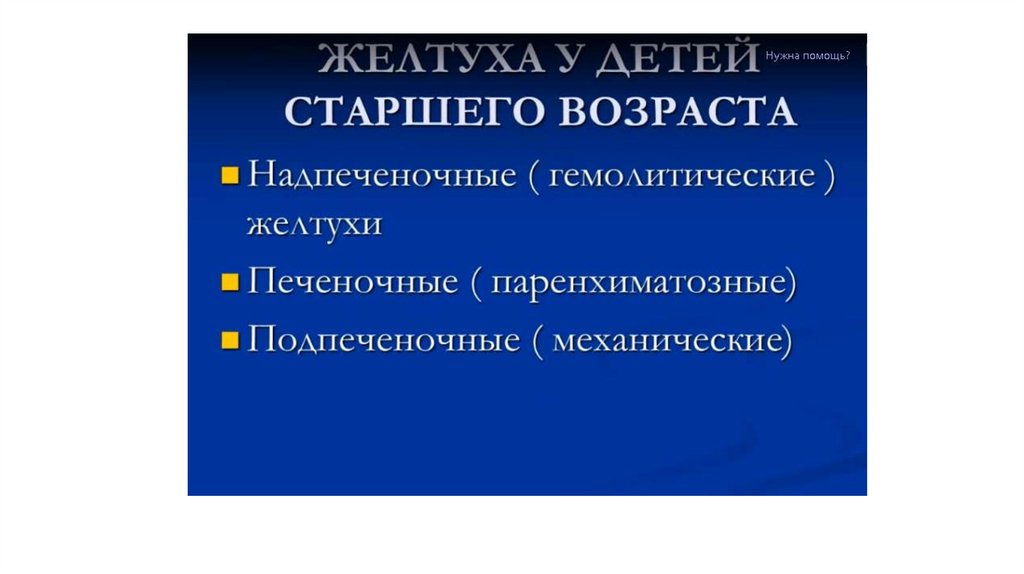 ЖЕЛТУХА У ДЕТЕЙ СТАРШЕГО ВОЗРАСТА

Нужна помощь?

Надпеченочные ( гемолитические ) желтухи

Печеночные ( паренхиматозные)

Подпеченочные ( механические)